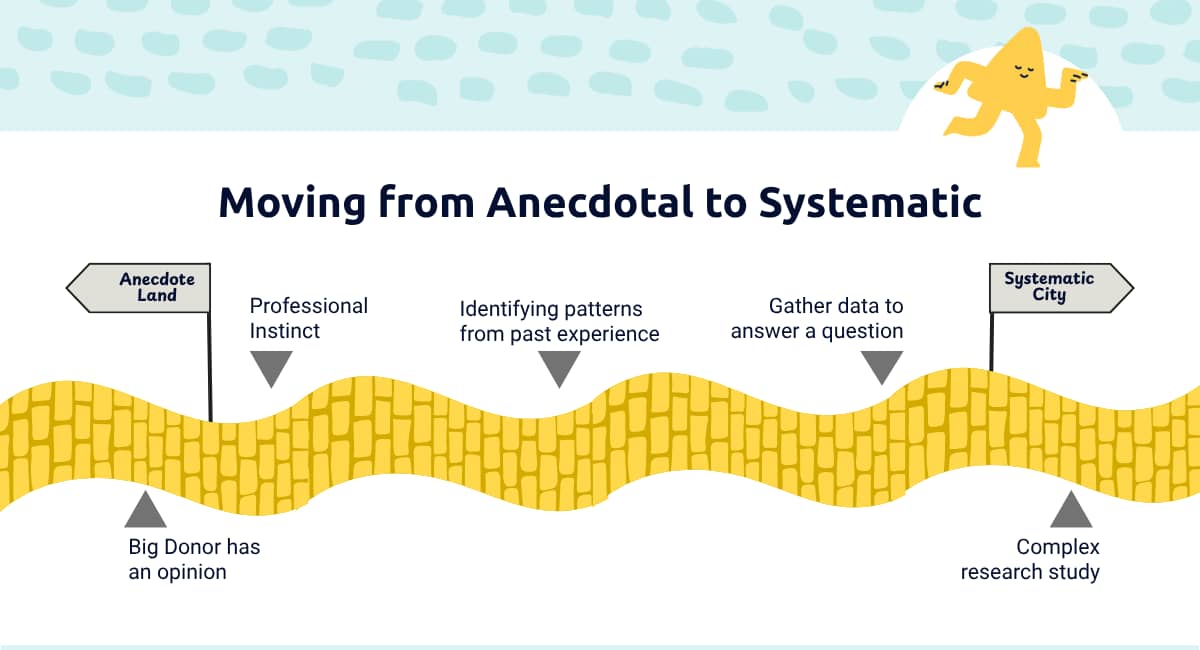 Moving from Anecdotal to Systematic

Anecdote Land

Professional Instinct

Identifying patterns from past experience

Gather data to answer a question

Systematic City

Big Donor has an opinion

Complex research study